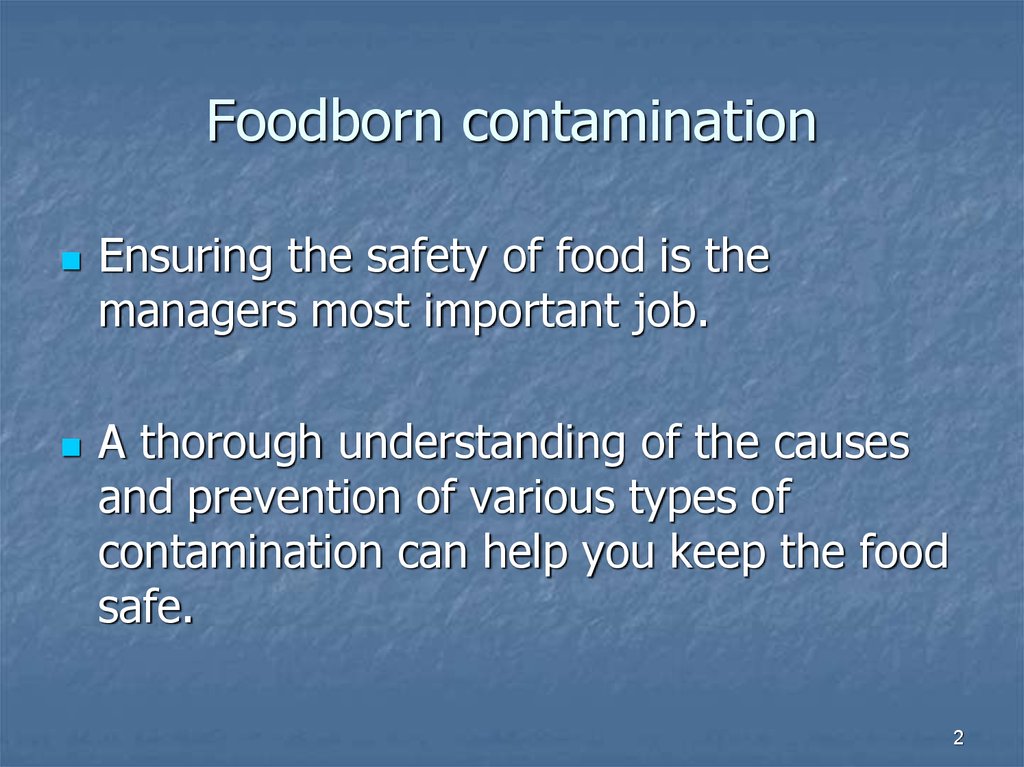 Foodborn contamination

Ensuring the safety of food is the managers most important job.

A thorough understanding of the causes and prevention of various types of contamination can help you keep the food safe.

2